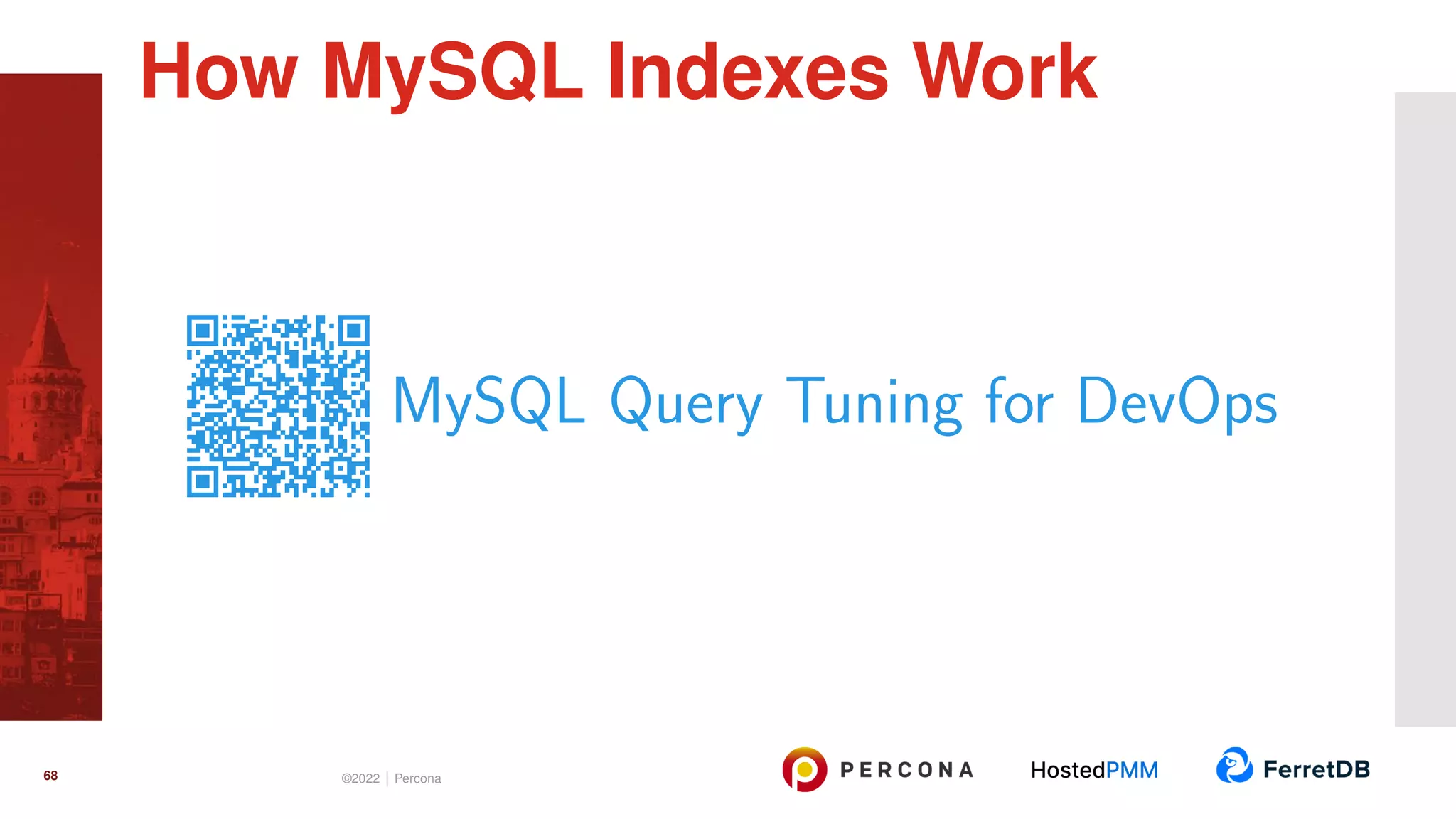 How MySQL Indexes Work

MySQL Query Tuning for DevOps

68

©2022 | Percona

PERCONA

HostedPMM

FerretDB